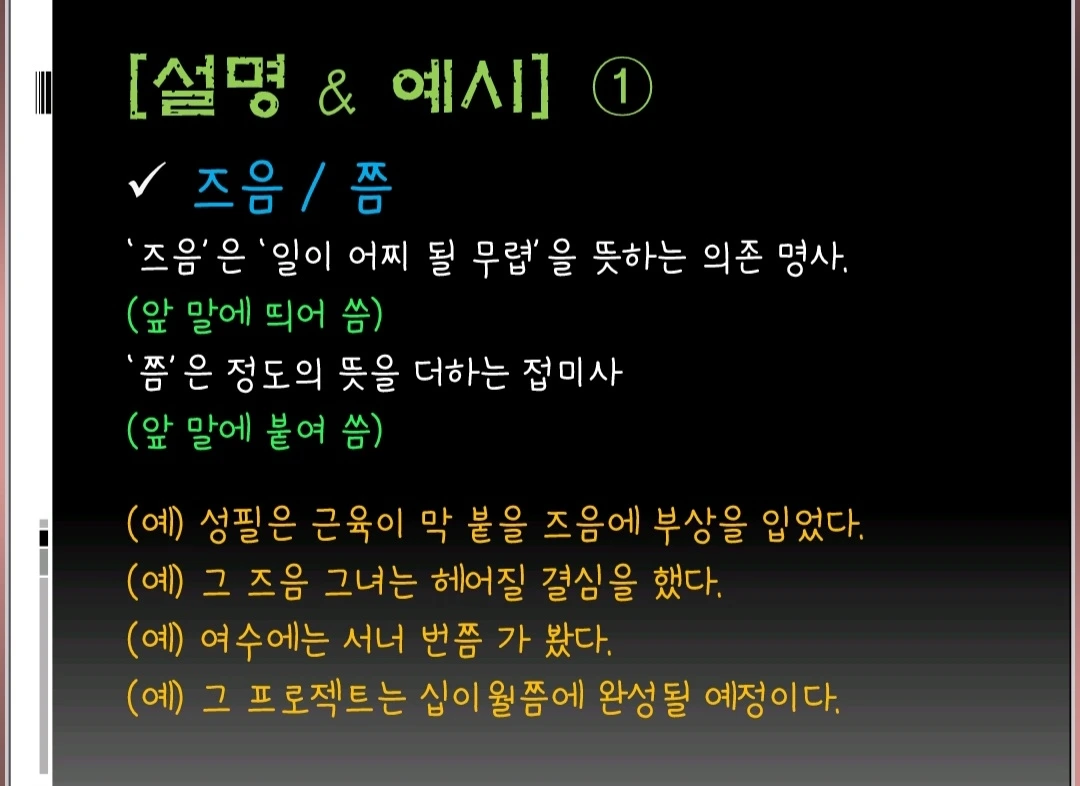 [설명 & 예시] ①

✓ 즈음 / 쯤

'즈음'은 '일이 어찌 될 무렵'을 뜻하는 의존 명사.
(앞 말에 띄어 씀)
'쯤'은 정도의 뜻을 더하는 접미사
(앞 말에 붙여 씀)

(예) 성필은 근육이 막 붙을 즈음에 부상을 입었다.
(예) 그 즈음 그녀는 헤어질 결심을 했다.
(예) 여수에는 서너 번쯤 가 봤다.
(예) 그 프로젝트는 십이월쯤에 완성될 예정이다.